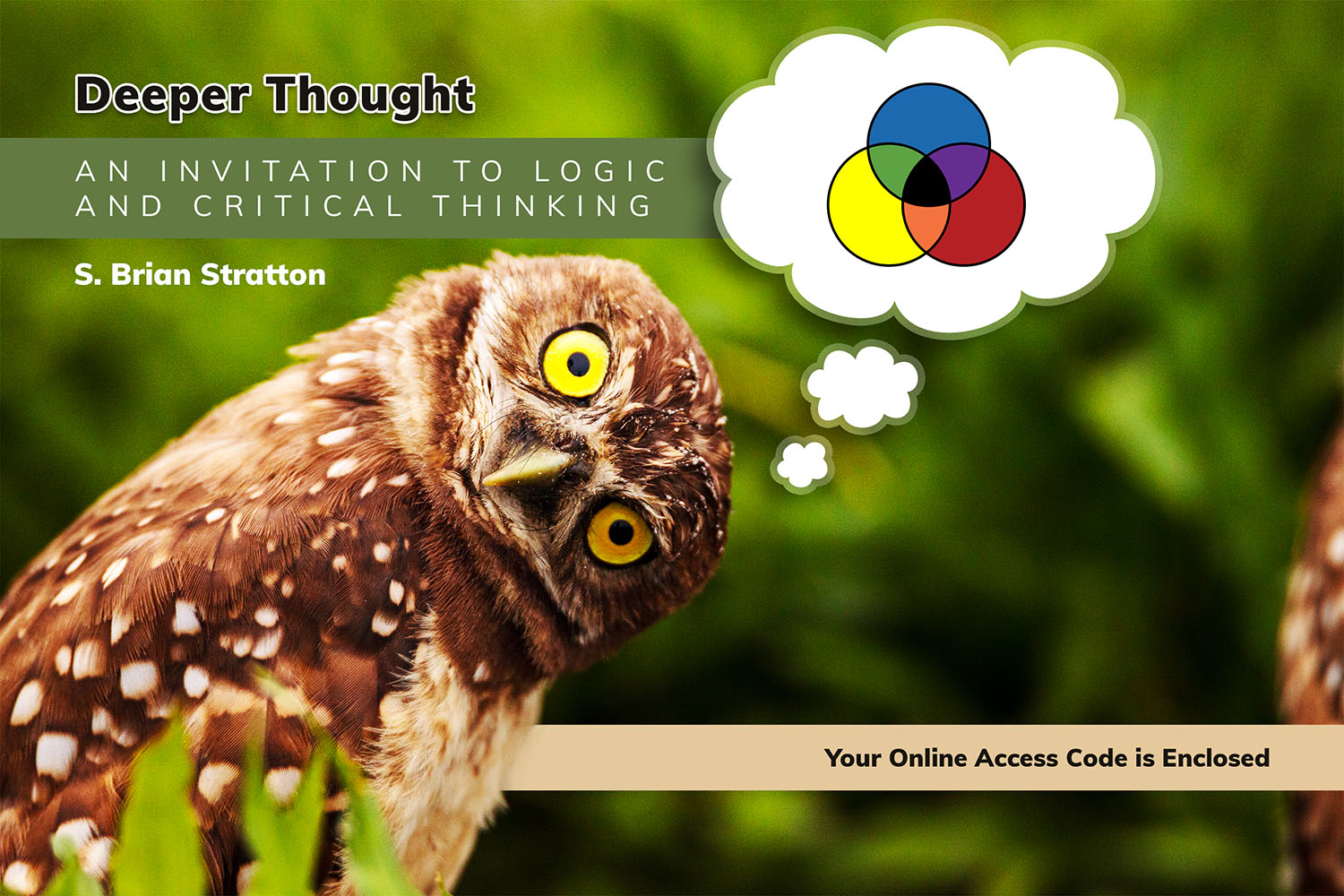 Deeper Thought

AN INVITATION TO LOGIC AND CRITICAL THINKING

S. Brian Stratton

Your Online Access Code is Enclosed